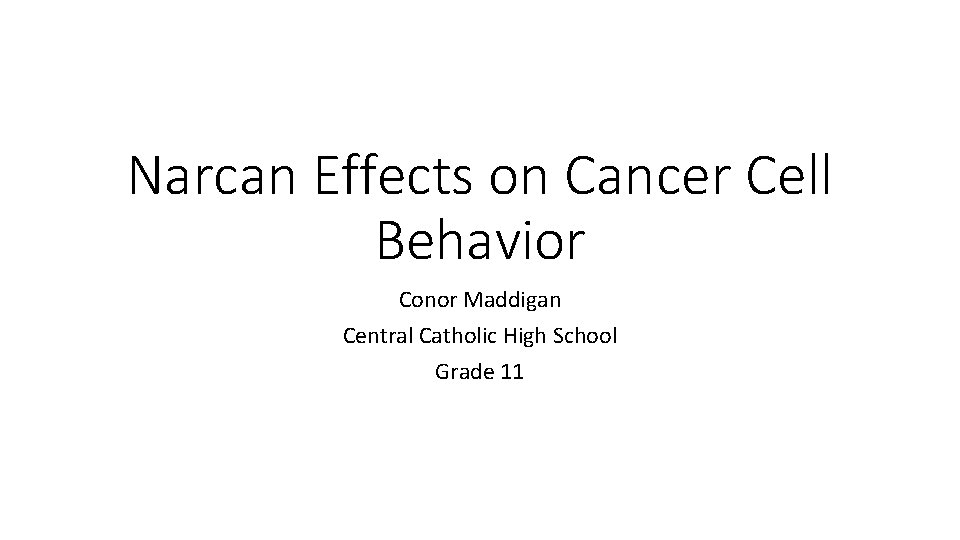 Narcan Effects on Cancer Cell Behavior

Conor Maddigan
Central Catholic High School
Grade 11